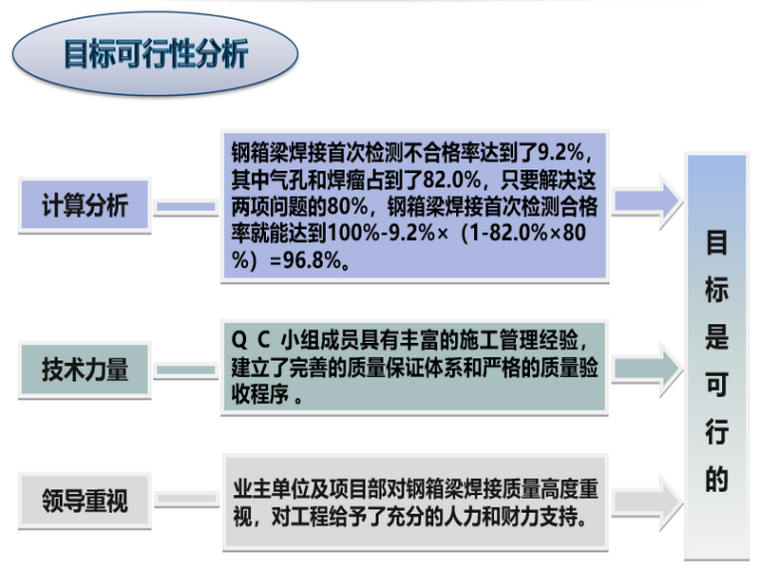 目标可行性分析

计算分析

钢箱梁焊接首次检测不合格率达到了9.2%，其中气孔和焊瘤占到了82.0%，只要解决这两项问题的80%，钢箱梁焊接首次检测合格率就能达到100%-9.2%×（1-82.0%×80%）=96.8%。

技术力量

Q C 小组成员具有丰富的施工管理经验，建立了完善的质量保证体系和严格的质量验收程序 。

领导重视

业主单位及项目部对钢箱梁焊接质量高度重视，对工程给予了充分的人力和财力支持。

目标是可行的